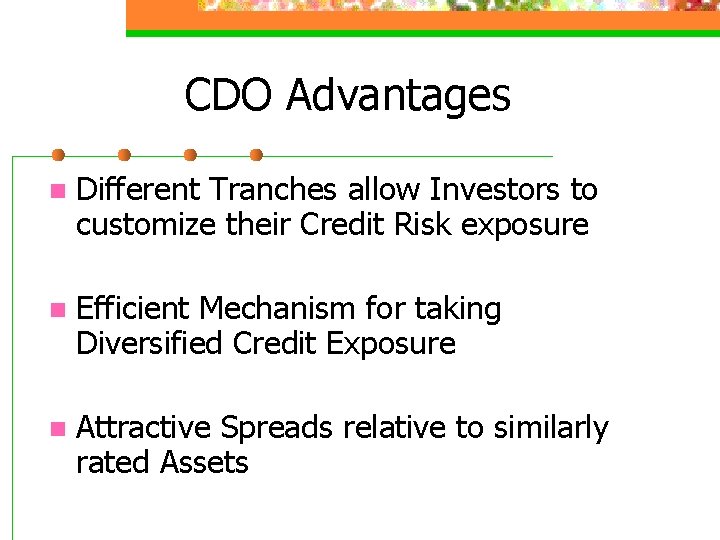 CDO Advantages

Different Tranches allow Investors to customize their Credit Risk exposure

Efficient Mechanism for taking Diversified Credit Exposure

Attractive Spreads relative to similarly rated Assets